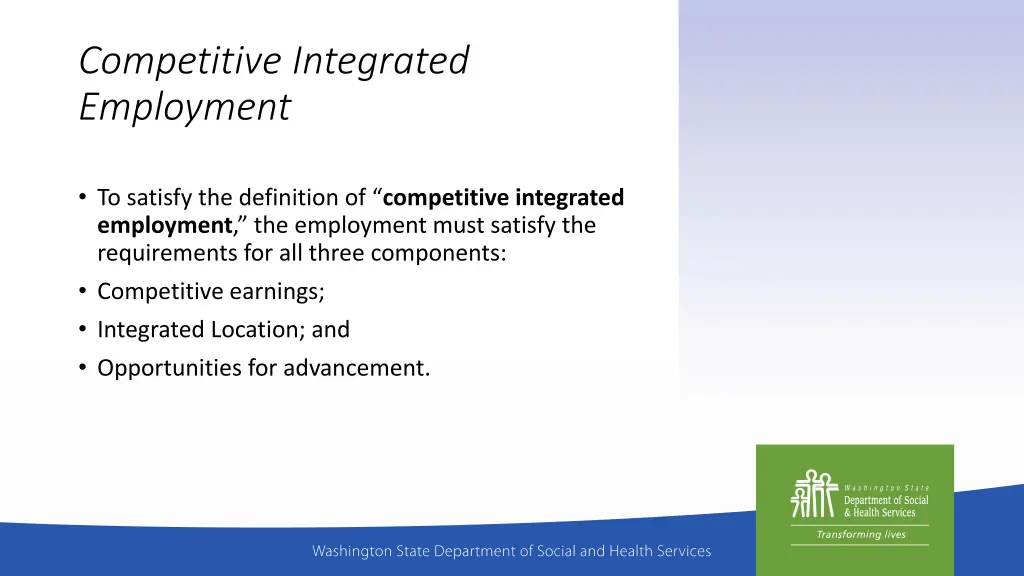 Competitive Integrated Employment

• To satisfy the definition of “competitive integrated employment,” the employment must satisfy the requirements for all three components:
• Competitive earnings;
• Integrated Location; and
• Opportunities for advancement.

Washington State Department of Social & Health Services

Transforming lives

Washington State Department of Social and Health Services